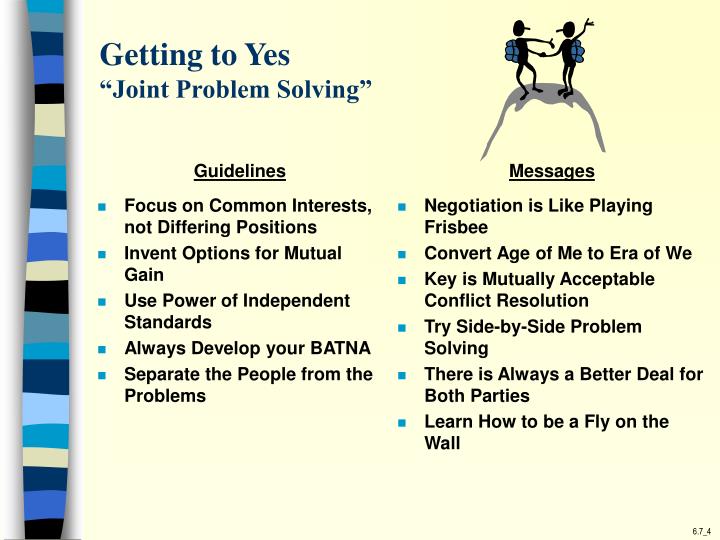 Getting to Yes
“Joint Problem Solving”

Guidelines

- Focus on Common Interests, not Differing Positions
- Invent Options for Mutual Gain
- Use Power of Independent Standards
- Always Develop your BATNA
- Separate the People from the Problems

Messages

- Negotiation is Like Playing Frisbee
- Convert Age of Me to Era of We
- Key is Mutually Acceptable Conflict Resolution
- Try Side-by-Side Problem Solving
- There is Always a Better Deal for Both Parties
- Learn How to be a Fly on the Wall

6.7_4